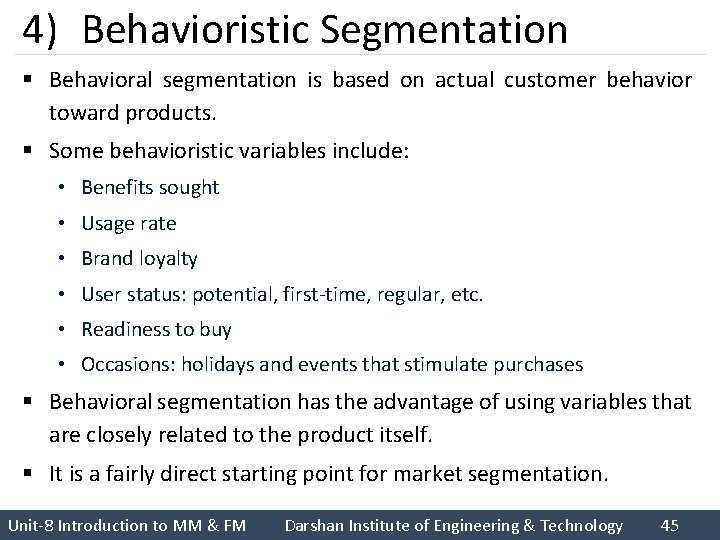 4) Behavioristic Segmentation

▪ Behavioral segmentation is based on actual customer behavior toward products.

▪ Some behavioristic variables include:

• Benefits sought
• Usage rate
• Brand loyalty
• User status: potential, first-time, regular, etc.
• Readiness to buy
• Occasions: holidays and events that stimulate purchases

▪ Behavioral segmentation has the advantage of using variables that are closely related to the product itself.

▪ It is a fairly direct starting point for market segmentation.

Unit-8 Introduction to MM & FM Darshan Institute of Engineering & Technology 45